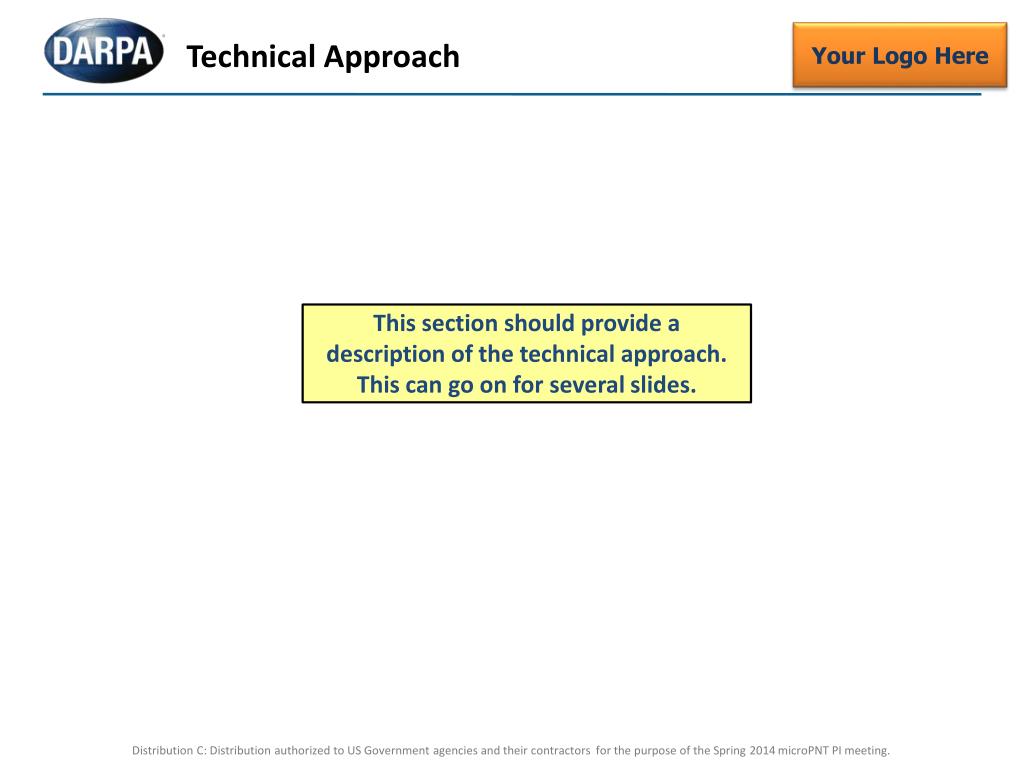 DARPA

Technical Approach

Your Logo Here

This section should provide a description of the technical approach. This can go on for several slides.

Distribution C: Distribution authorized to US Government agencies and their contractors for the purpose of the Spring 2014 microPNT PI meeting.